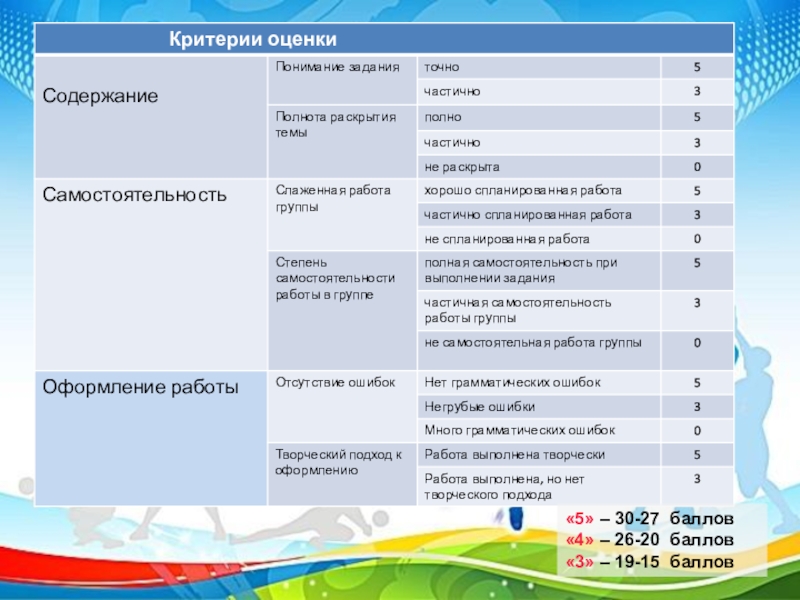 | Критерии оценки | | | |
|---|---|---|---|
| Содержание | Понимание задания | точно | 5 |
| | | частично | 3 |
| | Полнота раскрытия темы | полно | 5 |
| | | частично | 3 |
| | | не раскрыта | 0 |
| Самостоятельность | Слаженная работа группы | хорошо спланированная работа | 5 |
| | | частично спланированная работа | 3 |
| | | не спланированная работа | 0 |
| | Степень самостоятельности работы в группе | полная самостоятельность при выполнении задания | 5 |
| | | частичная самостоятельность работы группы | 3 |
| | | не самостоятельная работа группы | 0 |
| Оформление работы | Отсутствие ошибок | Нет грамматических ошибок | 5 |
| | | Негрубые ошибки | 3 |
| | | Много грамматических ошибок | 0 |
| | Творческий подход к оформлению | Работа выполнена творчески | 5 |
| | | Работа выполнена, но нет творческого подхода | 3 |

«5» – 30-27 баллов
«4» – 26-20 баллов
«3» – 19-15 баллов